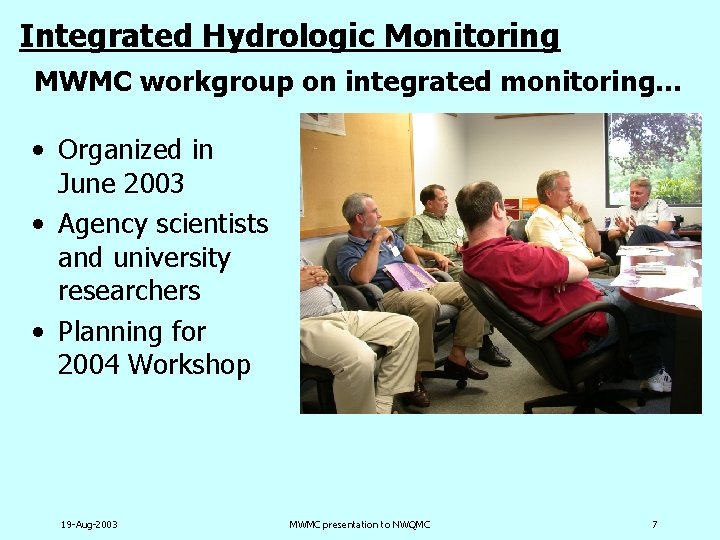 Integrated Hydrologic Monitoring

MWMC workgroup on integrated monitoring...

• Organized in June 2003
• Agency scientists and university researchers
• Planning for 2004 Workshop

19-Aug-2003

MWMC presentation to NWQMC

7